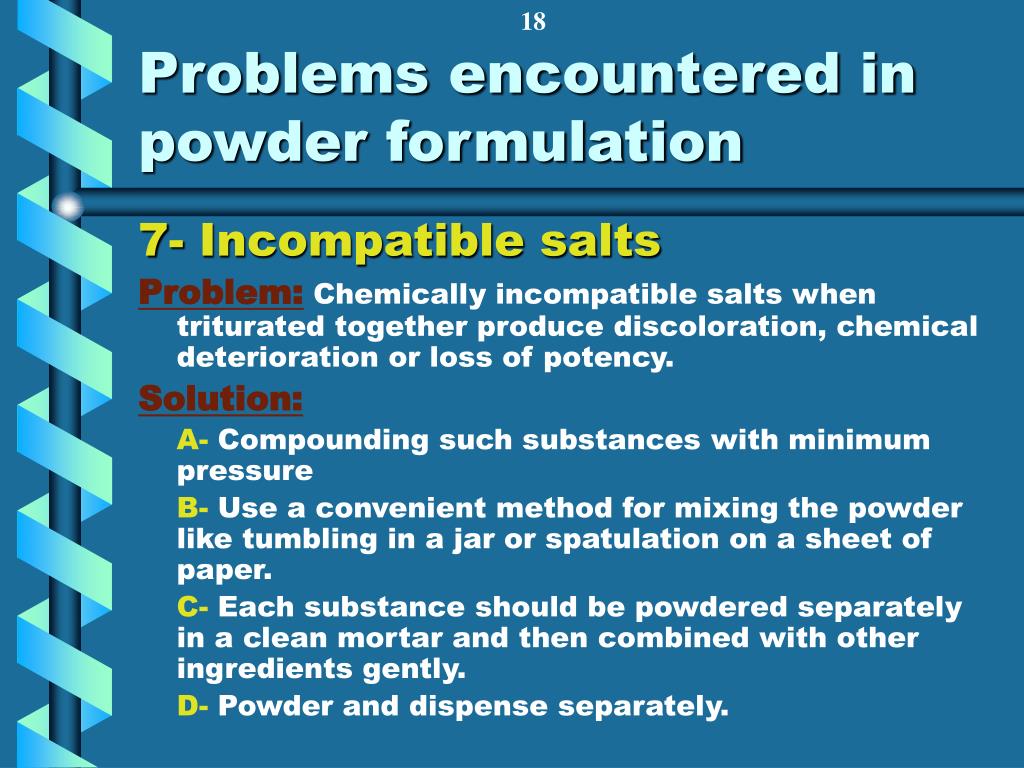 18

Problems encountered in powder formulation

7- Incompatible salts

Problem: Chemically incompatible salts when triturated together produce discoloration, chemical deterioration or loss of potency.

Solution:

A- Compounding such substances with minimum pressure

B- Use a convenient method for mixing the powder like tumbling in a jar or spatulation on a sheet of paper.

C- Each substance should be powdered separately in a clean mortar and then combined with other ingredients gently.

D- Powder and dispense separately.